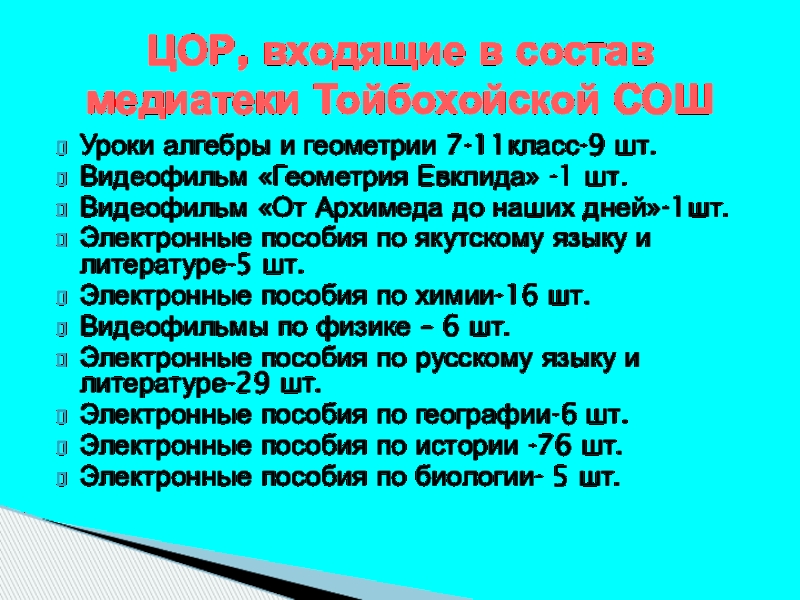 ЦОР, входящие в состав медиатеки Тойбохойской СОШ

Уроки алгебры и геометрии 7-11класс-9 шт.
Видеофильм «Геометрия Евклида» -1 шт.
Видеофильм «От Архимеда до наших дней»-1шт.
Электронные пособия по якутскому языку и литературе-5 шт.
Электронные пособия по химии-16 шт.
Видеофильмы по физике – 6 шт.
Электронные пособия по русскому языку и литературе-29 шт.
Электронные пособия по географии-6 шт.
Электронные пособия по истории -76 шт.
Электронные пособия по биологии- 5 шт.